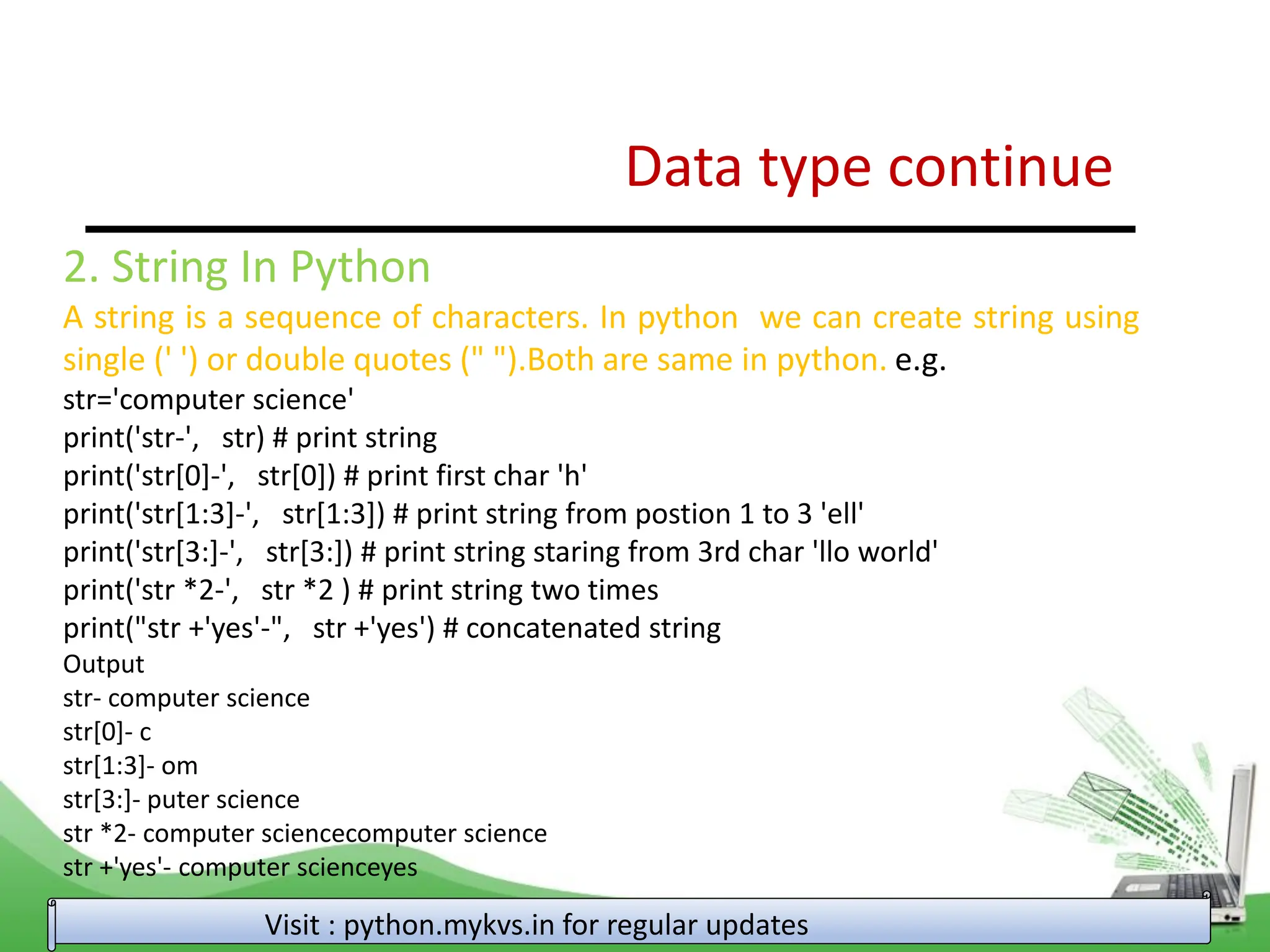 Data type continue

2. String In Python

A string is a sequence of characters. In python we can create string using single (' ') or double quotes (" ").Both are same in python. e.g.

str='computer science'
print('str-', str) # print string
print('str[0]-', str[0]) # print first char 'h'
print('str[1:3]-', str[1:3]) # print string from postion 1 to 3 'ell'
print('str[3:]-', str[3:]) # print string staring from 3rd char 'llo world'
print('str *2-', str *2 ) # print string two times
print("str +'yes'-", str +'yes') # concatenated string

Output
str- computer science
str[0]- c
str[1:3]- om
str[3:]- puter science
str *2- computer sciencecomputer science
str +'yes'- computer scienceyes

Visit : python.mykvs.in for regular updates